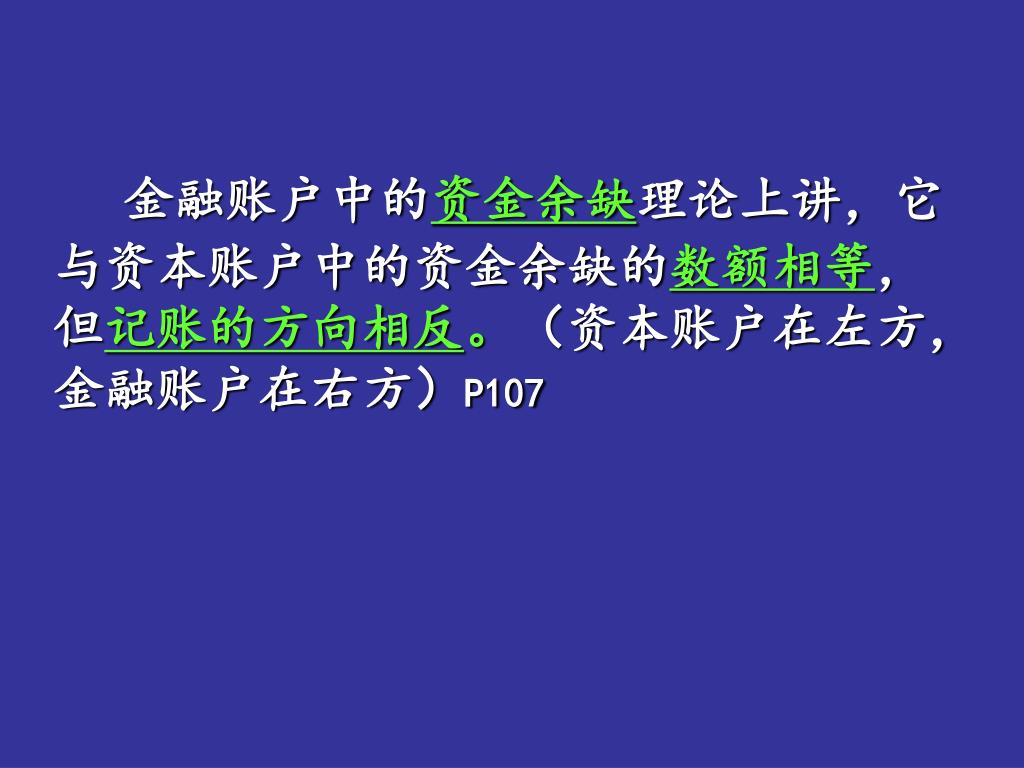 金融账户中的资金余缺理论上讲，它与资本账户中的资金余缺的数额相等，但记账的方向相反。（资本账户在左方，金融账户在右方）P107